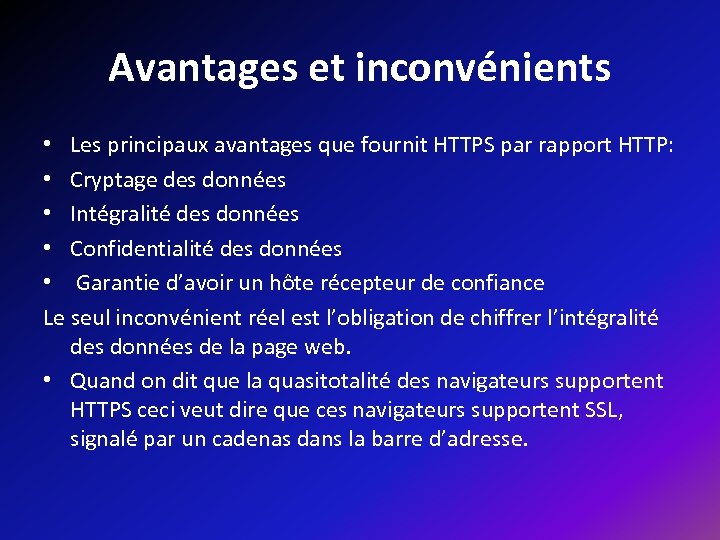 Avantages et inconvénients

• Les principaux avantages que fournit HTTPS par rapport HTTP:
• Cryptage des données
• Intégralité des données
• Confidentialité des données
• Garantie d'avoir un hôte récepteur de confiance

Le seul inconvénient réel est l'obligation de chiffrer l'intégralité des données de la page web.

• Quand on dit que la quasitotalité des navigateurs supportent HTTPS ceci veut dire que ces navigateurs supportent SSL, signalé par un cadenas dans la barre d'adresse.